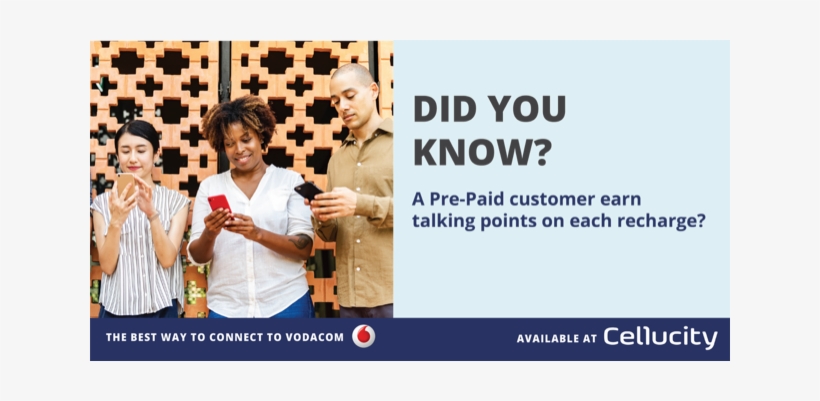 DID YOU KNOW?

A Pre-Paid customer earn talking points on each recharge?

THE BEST WAY TO CONNECT TO VODACOM

AVAILABLE AT Cellucity